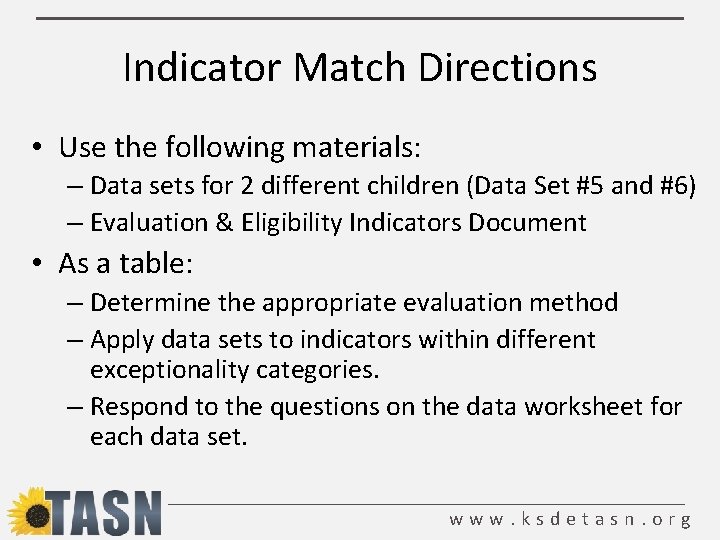 Indicator Match Directions

• Use the following materials:
– Data sets for 2 different children (Data Set #5 and #6)
– Evaluation & Eligibility Indicators Document

• As a table:
– Determine the appropriate evaluation method
– Apply data sets to indicators within different exceptionality categories.
– Respond to the questions on the data worksheet for each data set.

TASN

www.ksdetasn.org